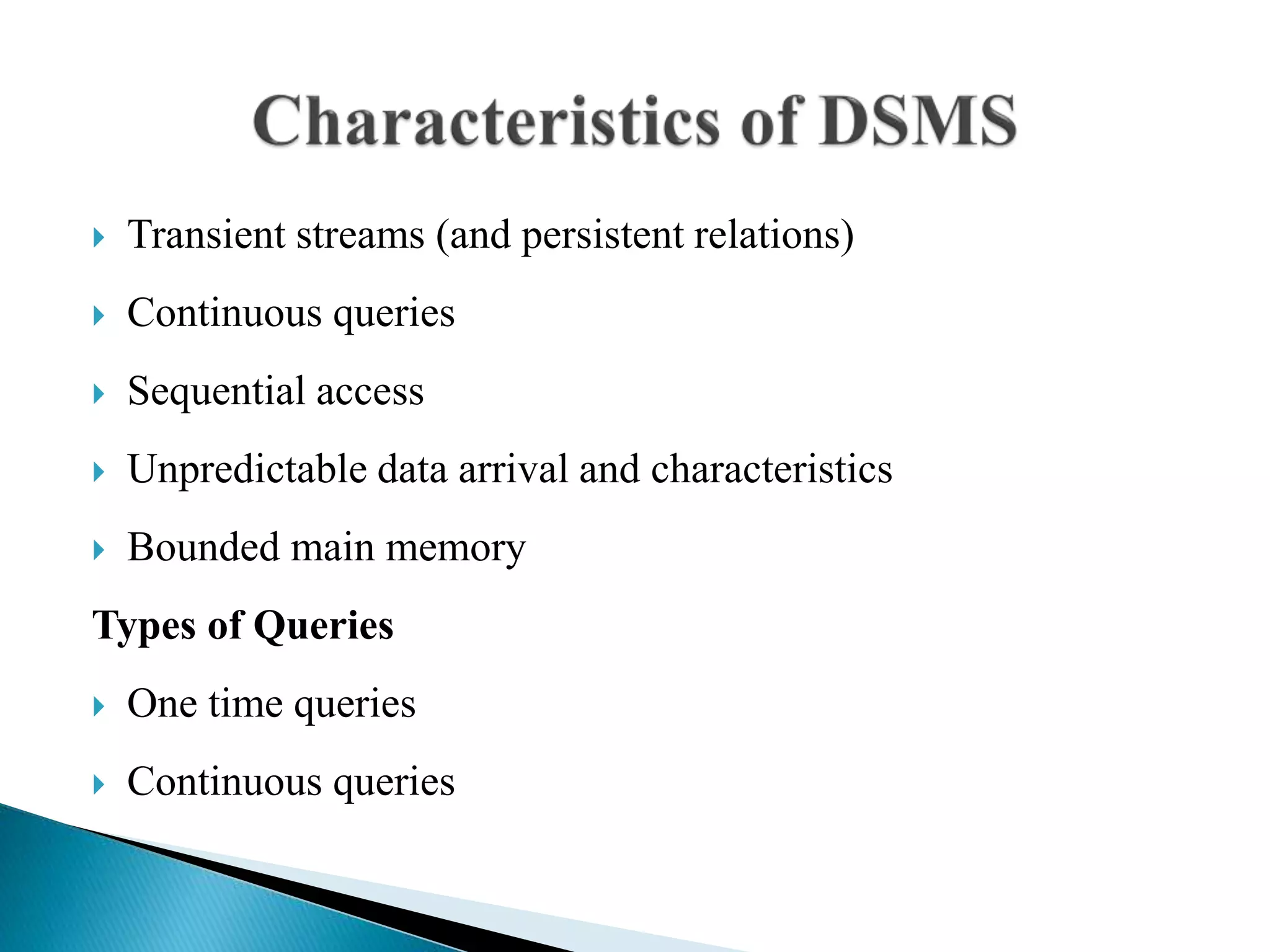 Characteristics of DSMS

Transient streams (and persistent relations)

Continuous queries

Sequential access

Unpredictable data arrival and characteristics

Bounded main memory

Types of Queries

One time queries

Continuous queries